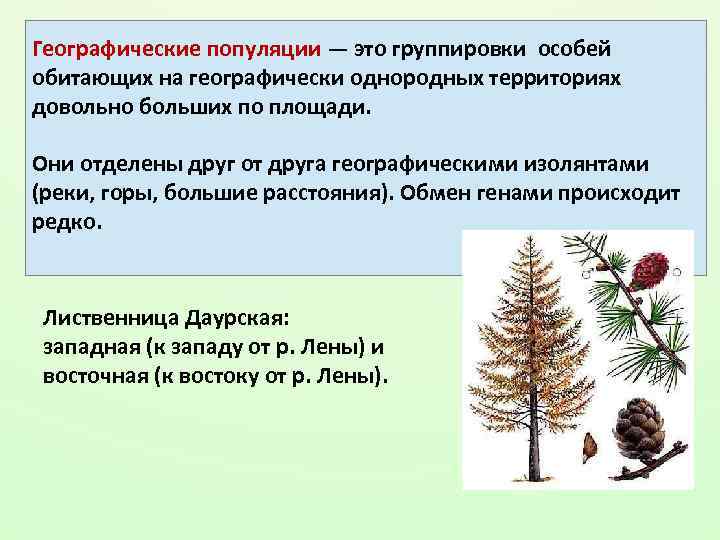 Географические популяции — это группировки особей обитающих на географически однородных территориях довольно больших по площади.

Они отделены друг от друга географическими изолянтами (реки, горы, большие расстояния). Обмен генами происходит редко.

Лиственница Даурская:
западная (к западу от р. Лены) и
восточная (к востоку от р. Лены).